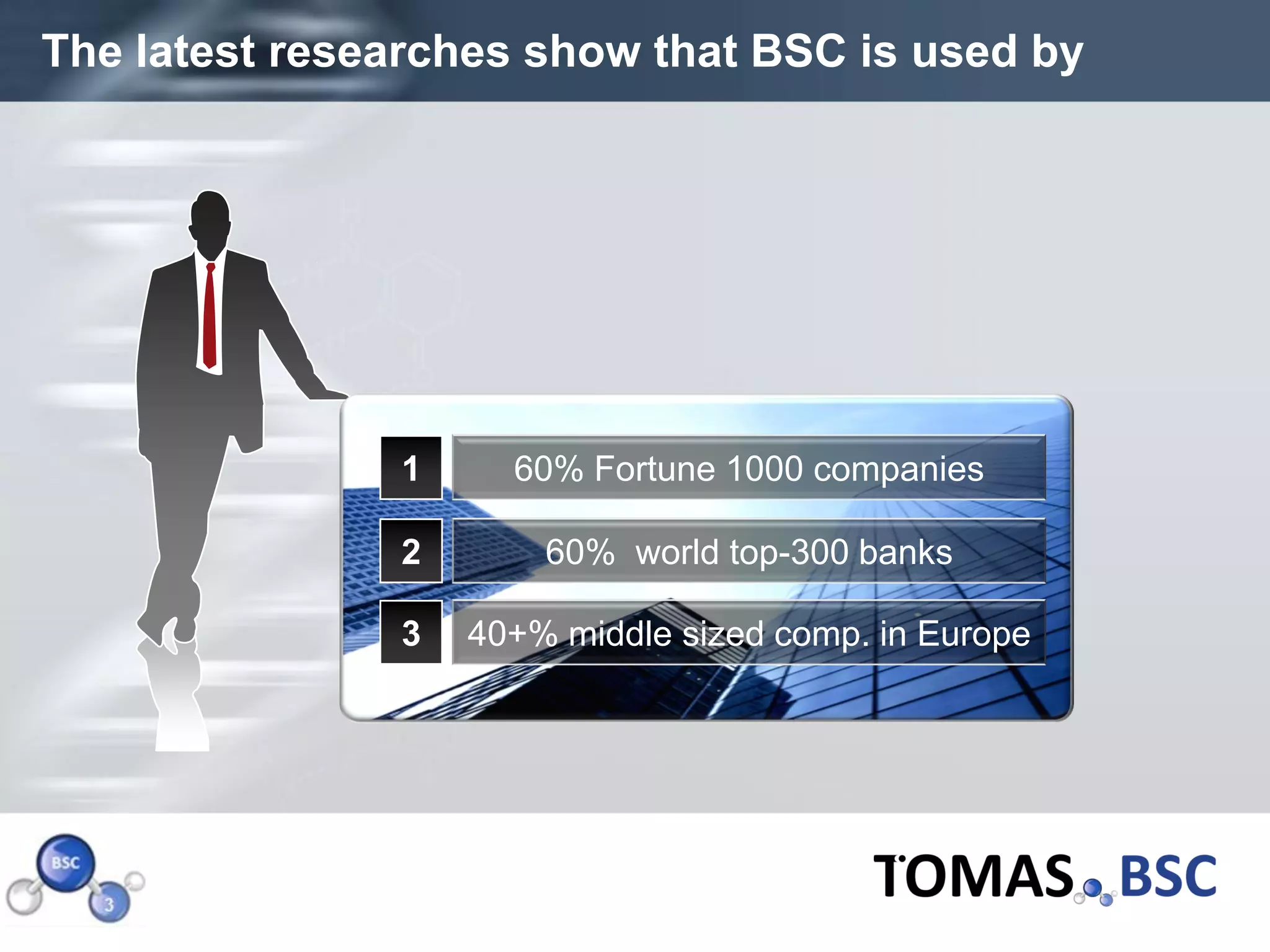 The latest researches show that BSC is used by

1 60% Fortune 1000 companies

2 60% world top-300 banks

3 40+% middle sized comp. in Europe

BSC 3

TOMAS BSC